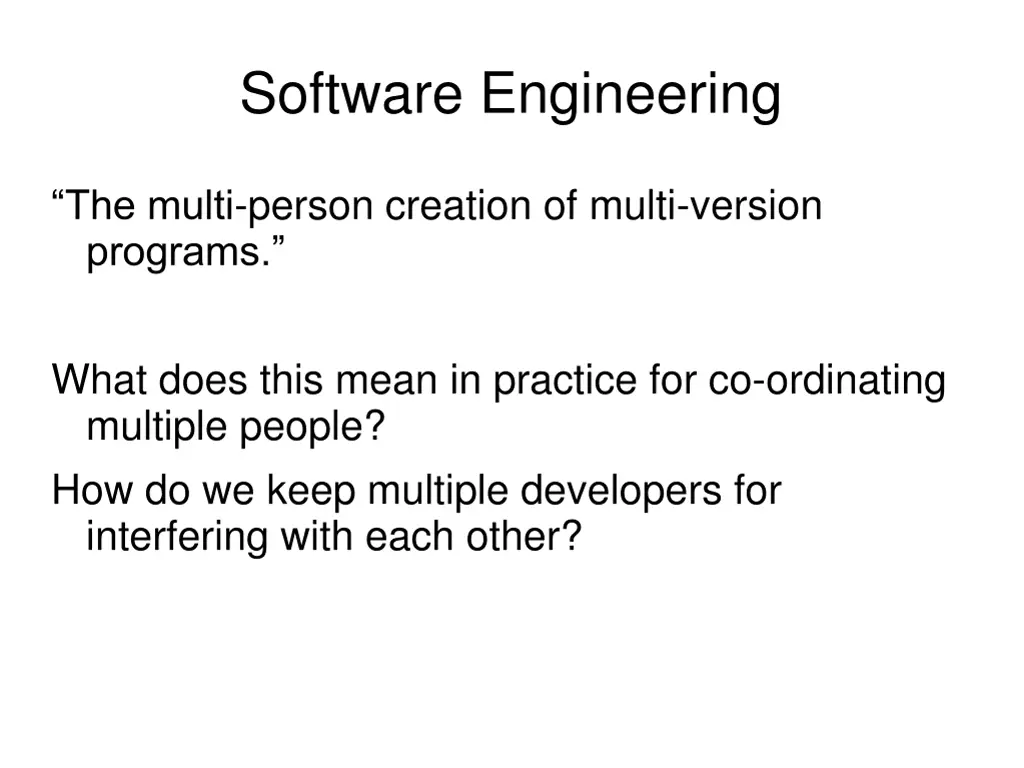 Software Engineering

“The multi-person creation of multi-version programs.”

What does this mean in practice for co-ordinating multiple people?

How do we keep multiple developers for interfering with each other?